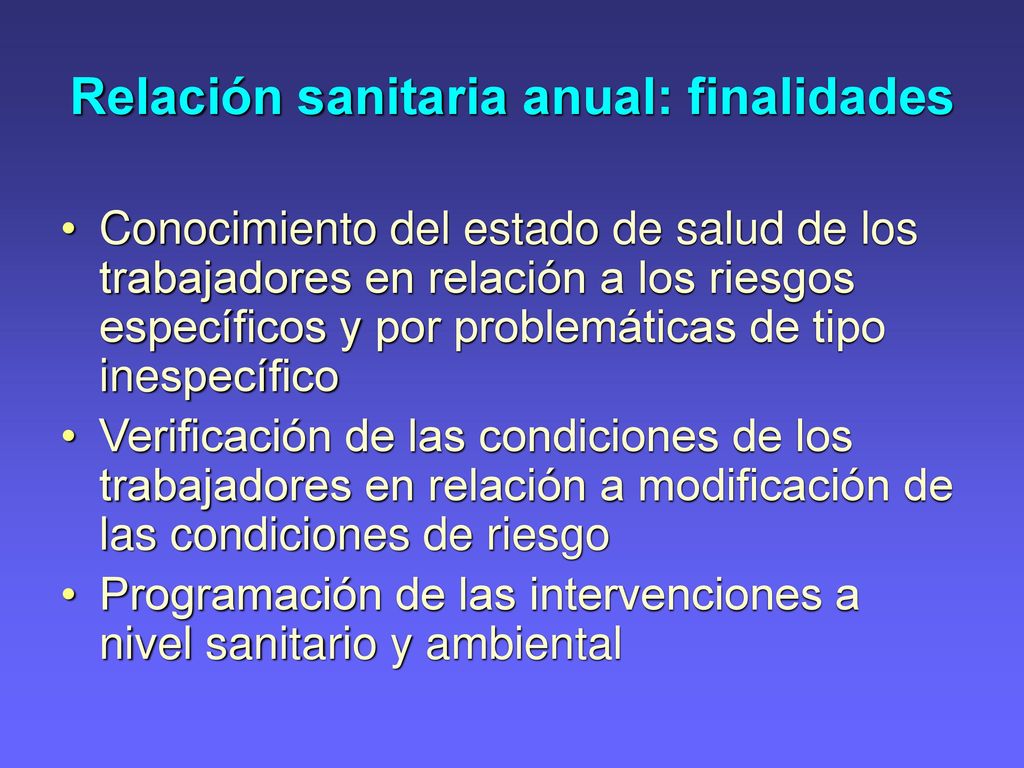 Relación sanitaria anual: finalidades

• Conocimiento del estado de salud de los trabajadores en relación a los riesgos específicos y por problemáticas de tipo inespecífico
• Verificación de las condiciones de los trabajadores en relación a modificación de las condiciones de riesgo
• Programación de las intervenciones a nivel sanitario y ambiental